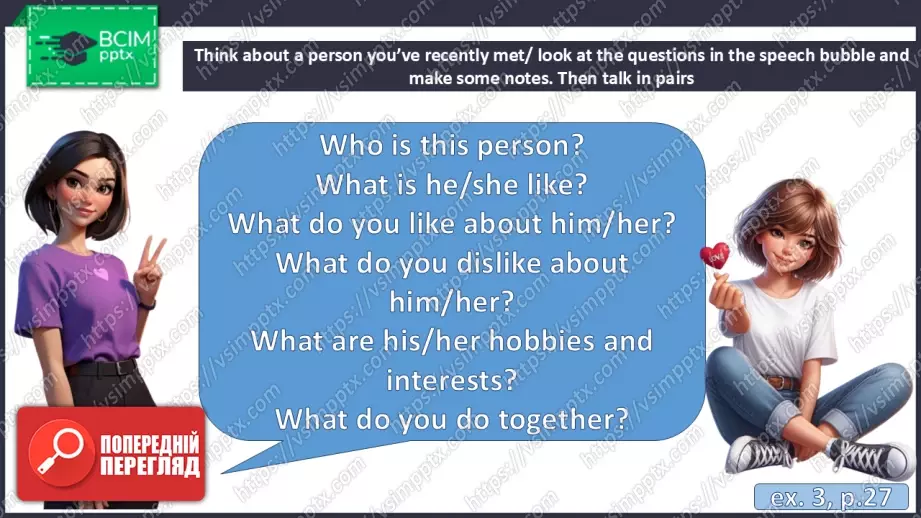 ВСІМ pptx

Think about a person you've recently met/ look at the questions in the speech bubble and make some notes. Then talk in pairs

Who is this person?
What is he/she like?
What do you like about him/her?
What do you dislike about him/her?
What are his/her hobbies and interests?
What do you do together?

ПОПЕРЕДНІЙ ПЕРЕГЛЯД

ex. 3, p.27

https://vsimpptx.com